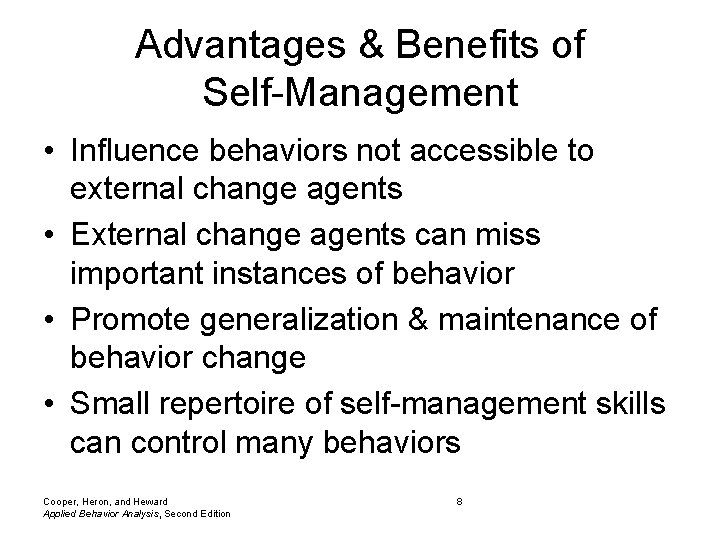 Advantages & Benefits of Self-Management

• Influence behaviors not accessible to external change agents
• External change agents can miss important instances of behavior
• Promote generalization & maintenance of behavior change
• Small repertoire of self-management skills can control many behaviors

Cooper, Heron, and Heward
Applied Behavior Analysis, Second Edition

8